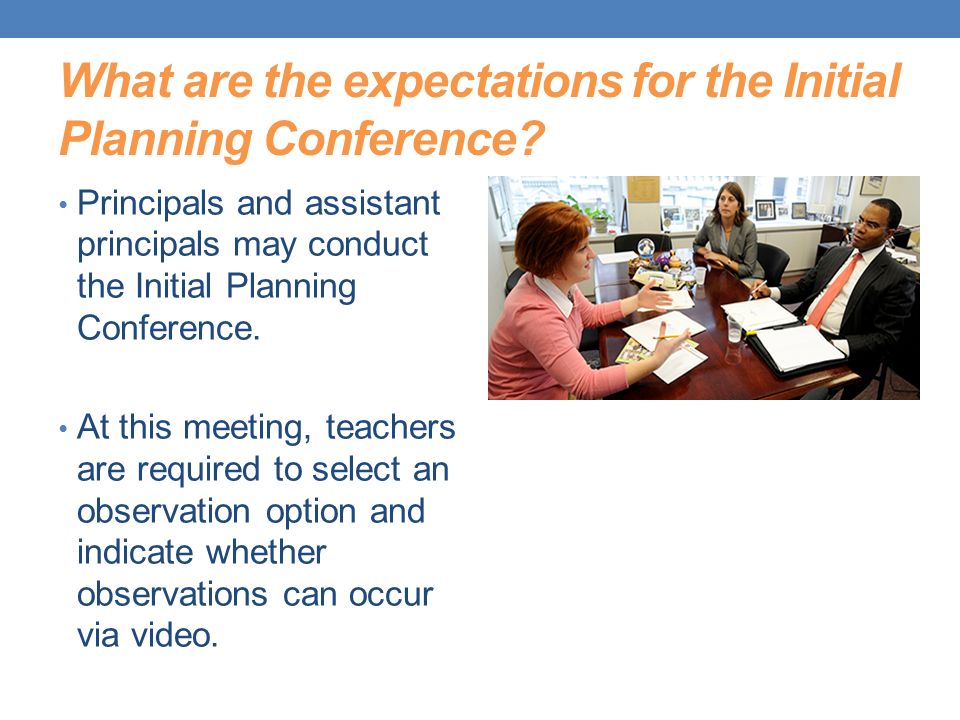 What are the expectations for the Initial Planning Conference?

• Principals and assistant principals may conduct the Initial Planning Conference.

• At this meeting, teachers are required to select an observation option and indicate whether observations can occur via video.